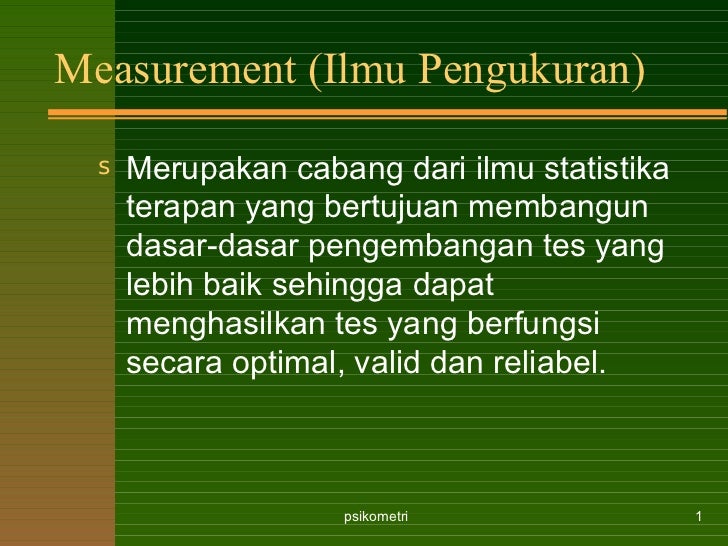 Measurement (Ilmu Pengukuran)

s Merupakan cabang dari ilmu statistika terapan yang bertujuan membangun dasar-dasar pengembangan tes yang lebih baik sehingga dapat menghasilkan tes yang berfungsi secara optimal, valid dan reliabel.

psikometri

1